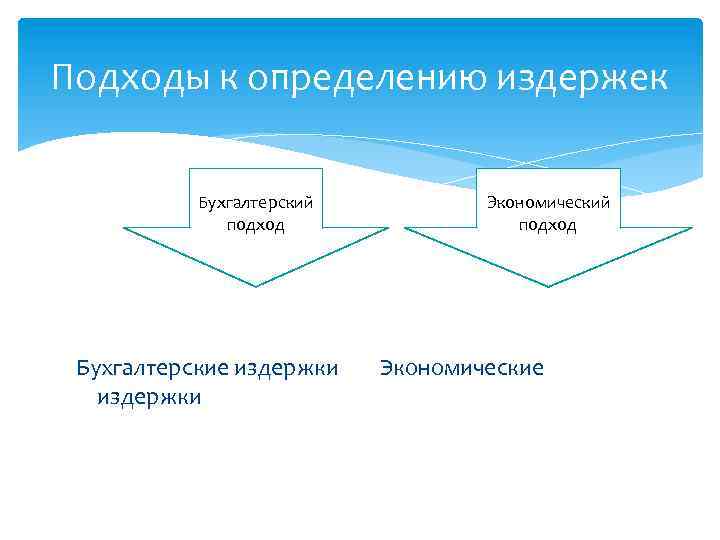 Подходы к определению издержек

Бухгалтерский подход

Экономический подход

Бухгалтерские издержки Экономические издержки